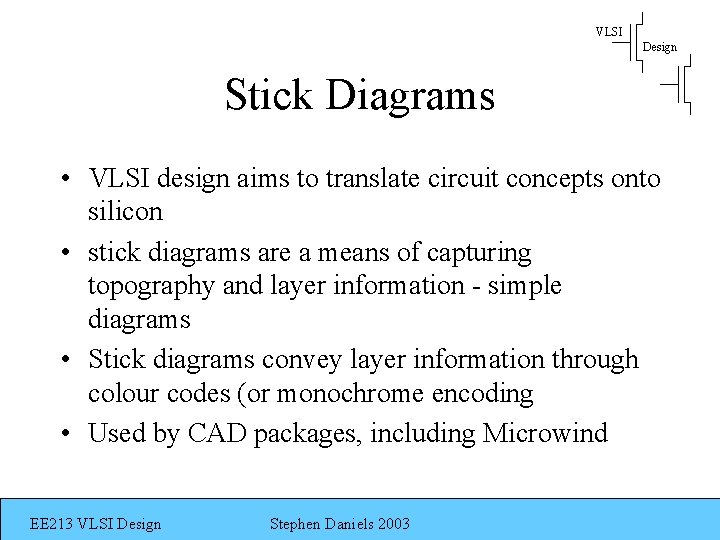 VLSI
Design

Stick Diagrams

• VLSI design aims to translate circuit concepts onto silicon
• stick diagrams are a means of capturing topography and layer information - simple diagrams
• Stick diagrams convey layer information through colour codes (or monochrome encoding
• Used by CAD packages, including Microwind

EE213 VLSI Design
Stephen Daniels 2003